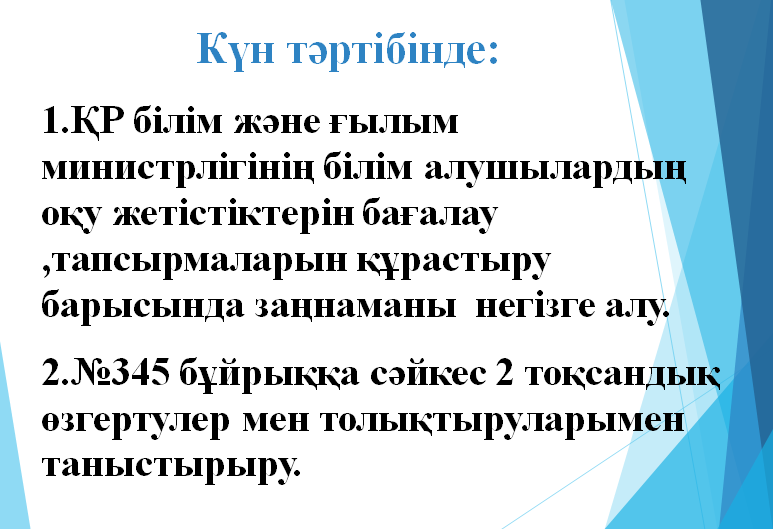 Күн тәртібінде:

1.ҚР білім және ғылым министрлігінің білім алушылардың оқу жетістіктерін бағалау ,тапсырмаларын құрастыру барысында заңнаманы негізге алу.

2.№345 бұйрыққа сәйкес 2 тоқсандық өзгертулер мен толықтыруларымен таныстырыру.